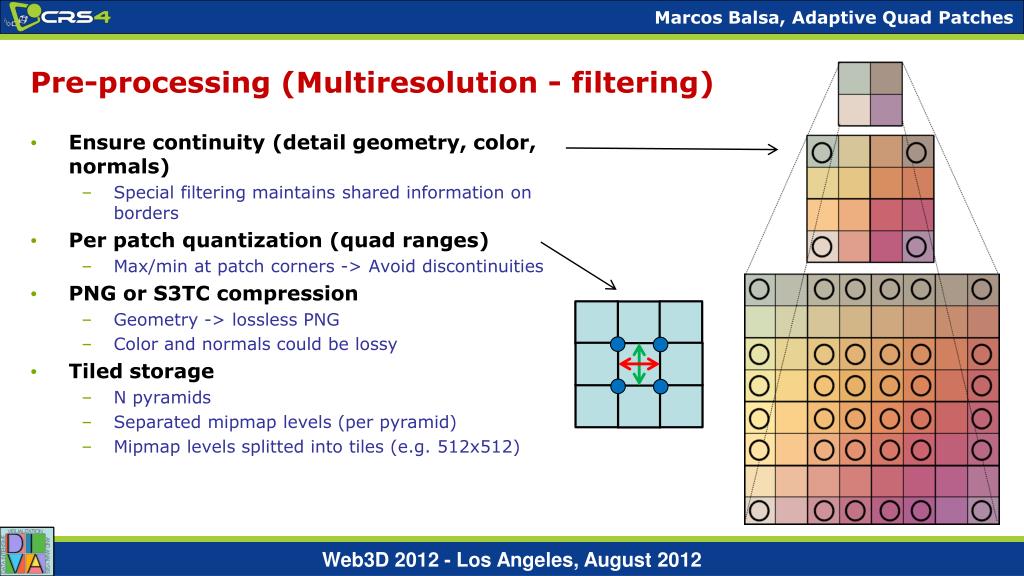 CRS4

Marcos Balsa, Adaptive Quad Patches

Pre-processing (Multiresolution - filtering)

• Ensure continuity (detail geometry, color, normals)
– Special filtering maintains shared information on borders
• Per patch quantization (quad ranges)
– Max/min at patch corners -> Avoid discontinuities
• PNG or S3TC compression
– Geometry -> lossless PNG
– Color and normals could be lossy
• Tiled storage
– N pyramids
– Separated mipmap levels (per pyramid)
– Mipmap levels splitted into tiles (e.g. 512x512)

DIVA

Web3D 2012 - Los Angeles, August 2012